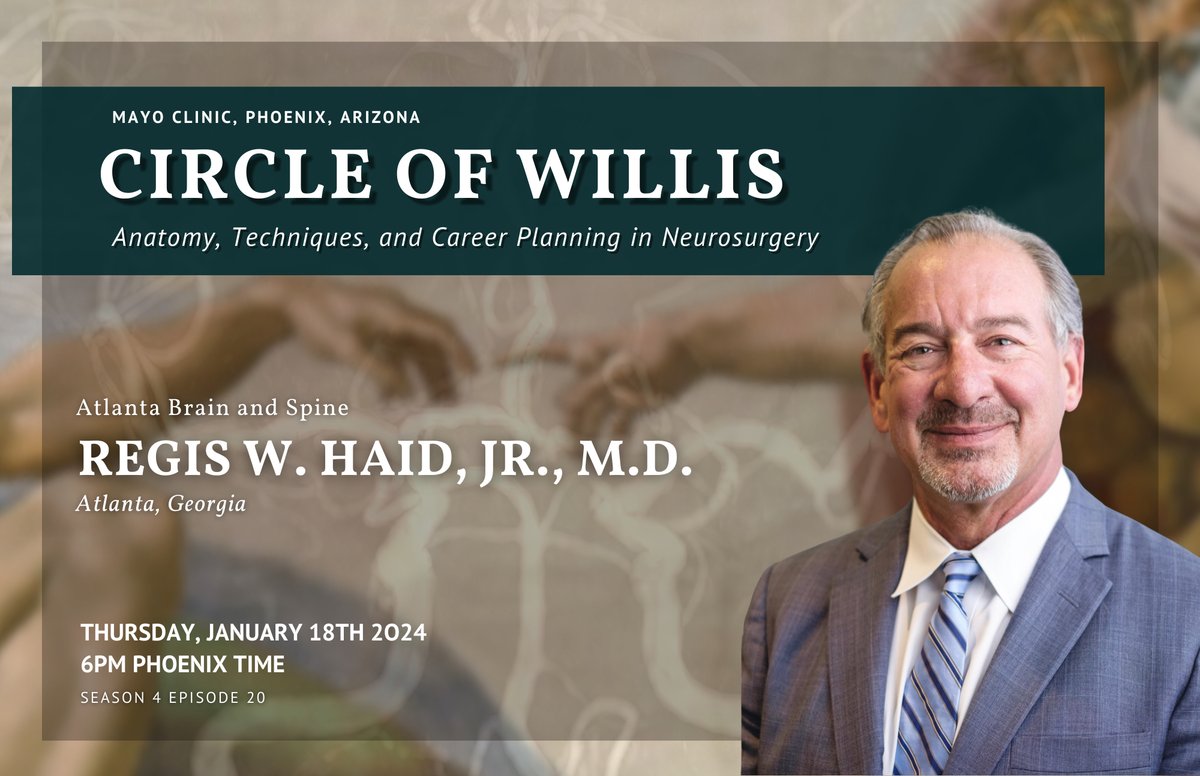 MAYO CLINIC, PHOENIX, ARIZONA

CIRCLE OF WILLIS

Anatomy, Techniques, and Career Planning in Neurosurgery

Atlanta Brain and Spine

REGIS W. HAID, JR., M.D.

Atlanta, Georgia

THURSDAY, JANUARY 18TH 2024
6PM PHOENIX TIME

SEASON 4 EPISODE 20